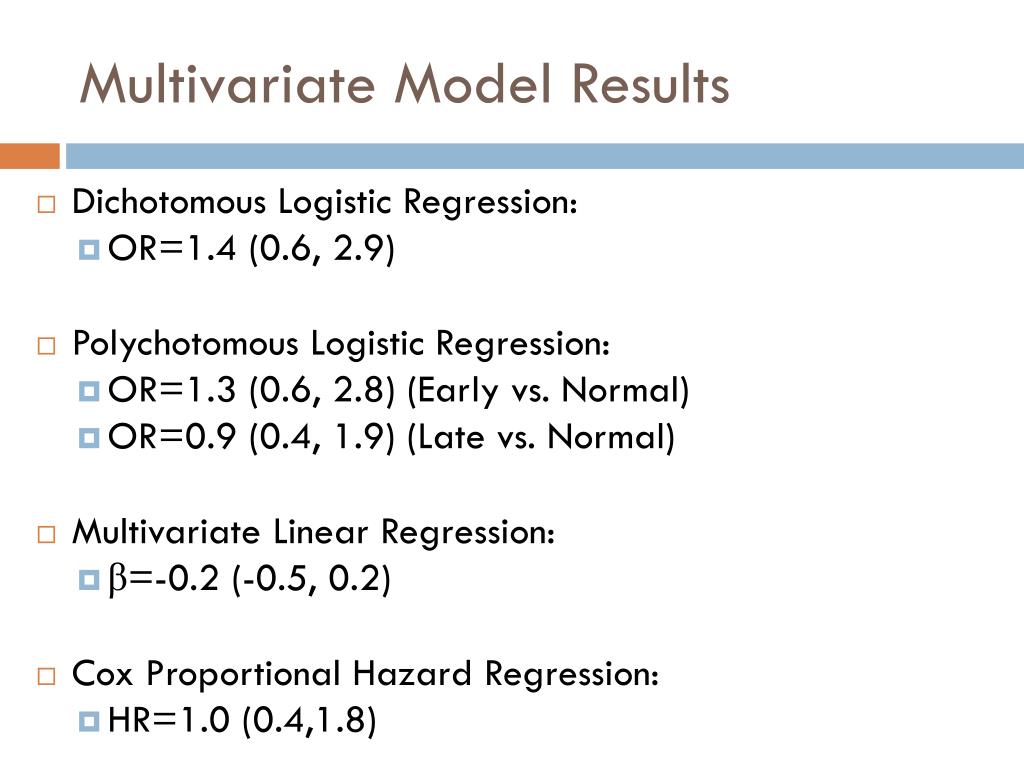 Multivariate Model Results

Dichotomous Logistic Regression:
OR=1.4 (0.6, 2.9)

Polychotomous Logistic Regression:
OR=1.3 (0.6, 2.8) (Early vs. Normal)
OR=0.9 (0.4, 1.9) (Late vs. Normal)

Multivariate Linear Regression:
$\beta$=-0.2 (-0.5, 0.2)

Cox Proportional Hazard Regression:
HR=1.0 (0.4,1.8)